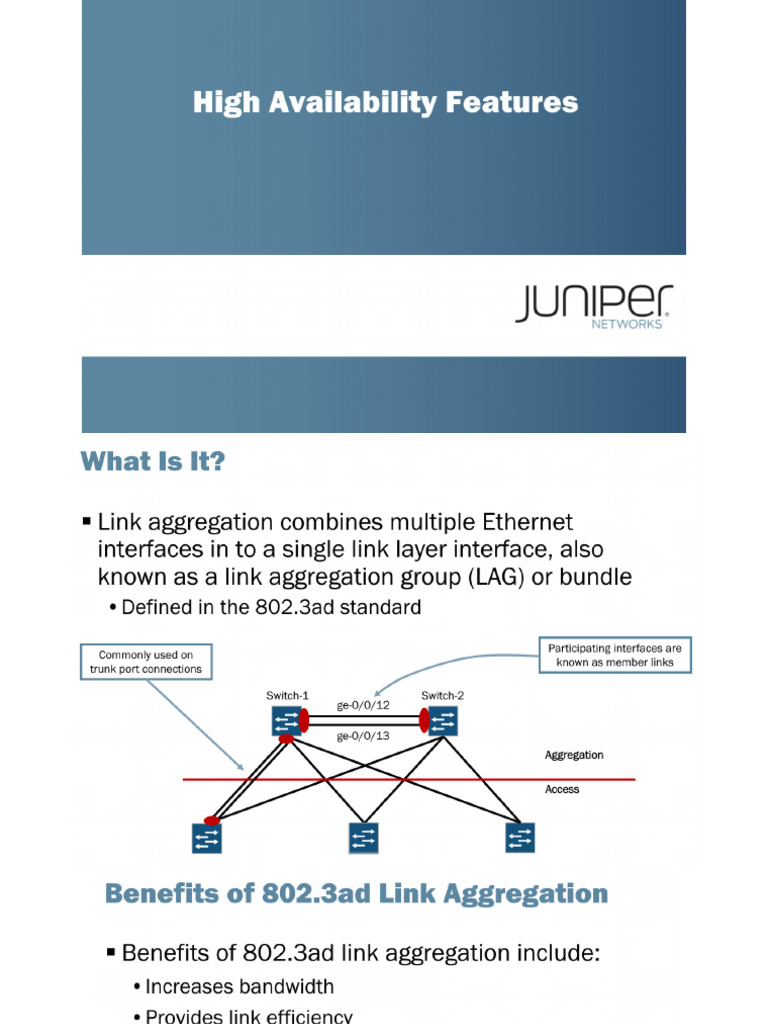 High Availability Features

JUNIPER
NETWORKS

What Is It?

▪ Link aggregation combines multiple Ethernet interfaces in to a single link layer interface, also known as a link aggregation group (LAG) or bundle
• Defined in the 802.3ad standard

Commonly used on trunk port connections

Participating interfaces are known as member links

Switch-1

Switch-2

ge-0/0/12

ge-0/0/13

Aggregation

Access

Benefits of 802.3ad Link Aggregation

▪ Benefits of 802.3ad link aggregation include:
• Increases bandwidth
• Provides link efficiency